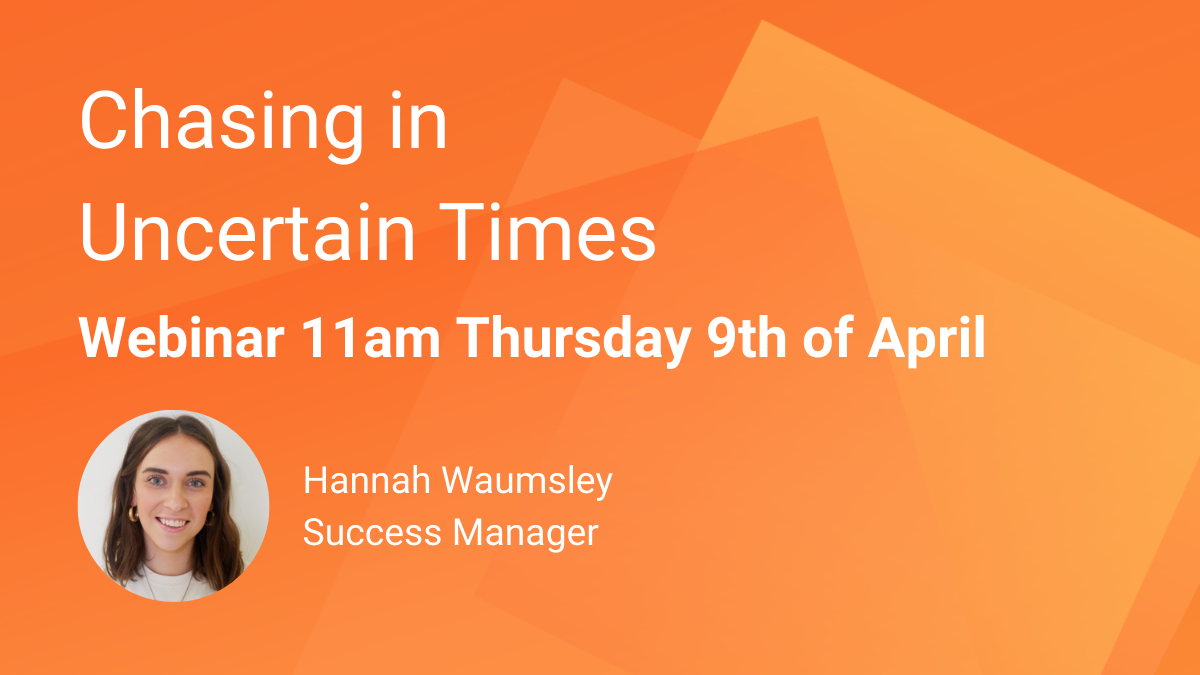 Chasing in Uncertain Times

Webinar 11am Thursday 9th of April

Hannah Waumsley
Success Manager